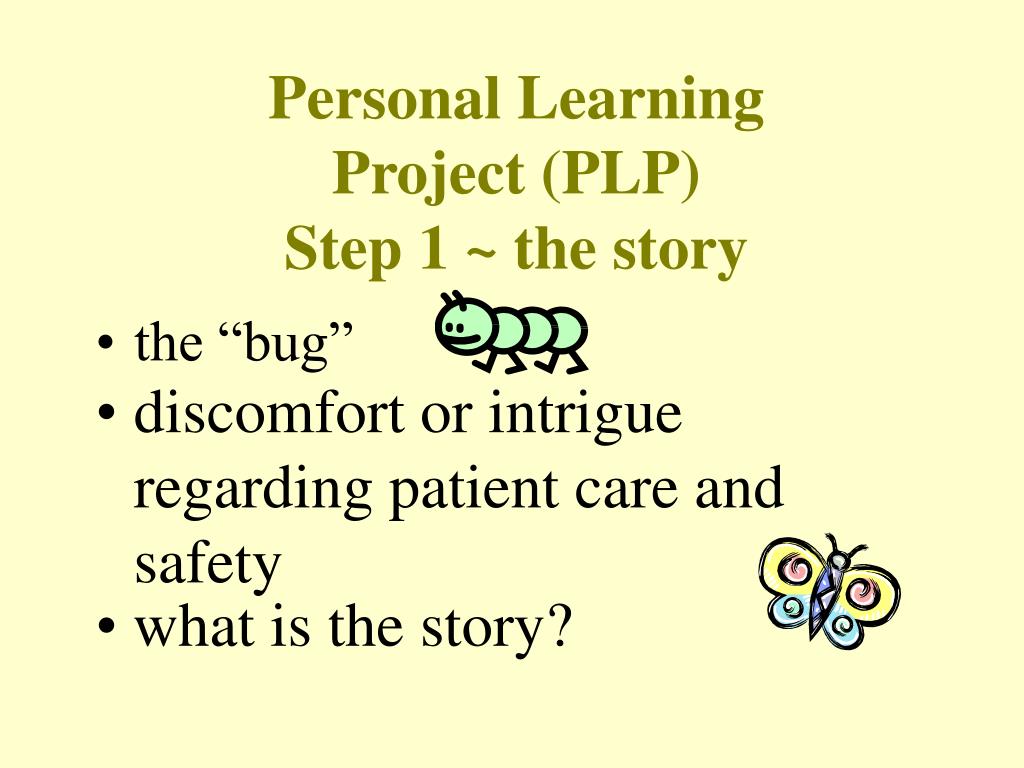 Personal Learning Project (PLP)
Step 1 ~ the story

• the “bug”
• discomfort or intrigue regarding patient care and safety
• what is the story?